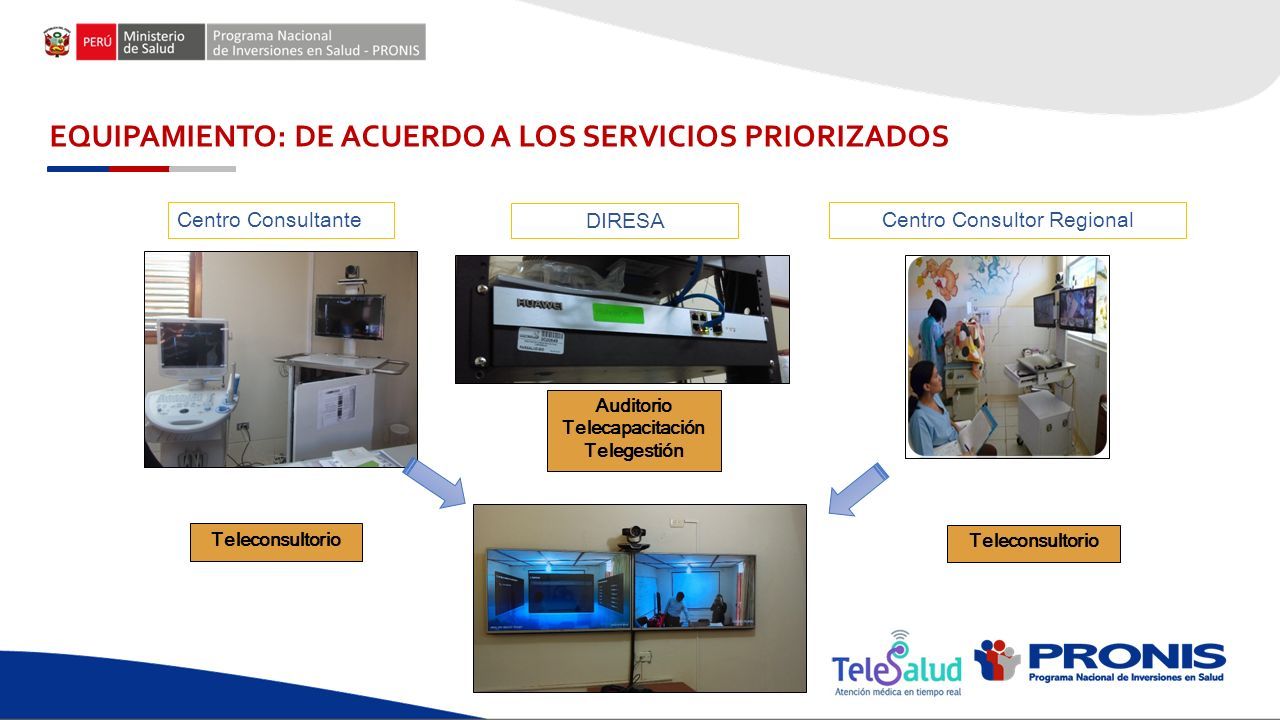 PERÚ Ministerio de Salud Programa Nacional de Inversiones en Salud - PRONIS

EQUIPAMIENTO: DE ACUERDO A LOS SERVICIOS PRIORIZADOS

Centro Consultante

DIRESA

Centro Consultor Regional

HUAWEI

Auditorio
Telecapacitación
Telegestión

Teleconsultorio

Teleconsultorio

TeleSalud
Atención médica en tiempo real

PRONIS
Programa Nacional de Inversiones en Salud